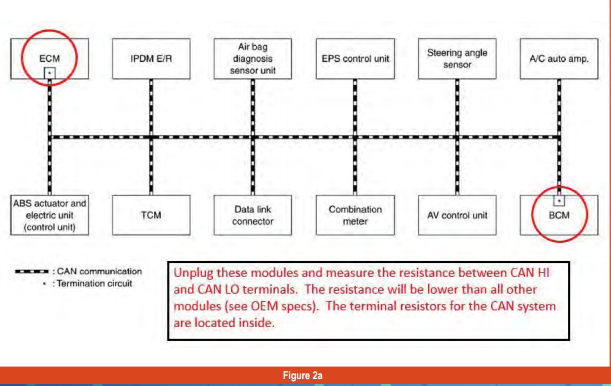 ECM

IPDM E/R

Air bag diagnosis sensor unit

EPS control unit

Steering angle sensor

A/C auto amp.

ABS actuator and electric unit (control unit)

TCM

Data link connector

Combination meter

AV control unit

BCM

: CAN communication
: Termination circuit

Unplug these modules and measure the resistance between CAN HI and CAN LO terminals. The resistance will be lower than all other modules (see OEM specs). The terminal resistors for the CAN system are located inside.

Figure 2a